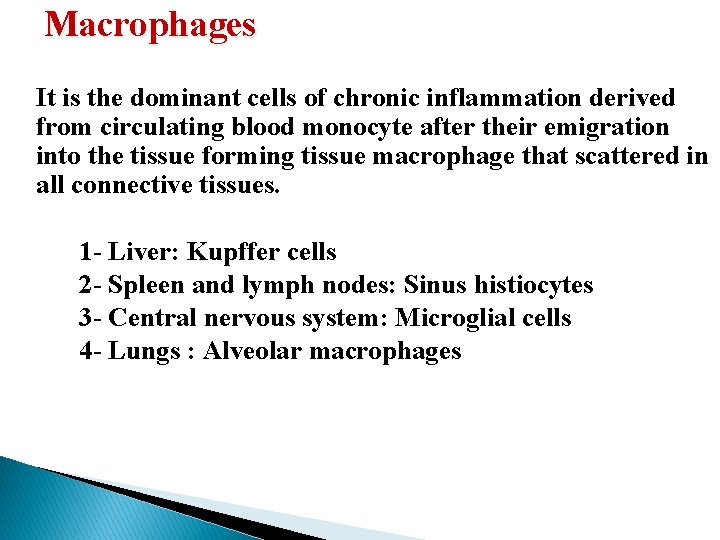 Macrophages

It is the dominant cells of chronic inflammation derived from circulating blood monocyte after their emigration into the tissue forming tissue macrophage that scattered in all connective tissues.

1- Liver: Kupffer cells
2- Spleen and lymph nodes: Sinus histiocytes
3- Central nervous system: Microglial cells
4- Lungs : Alveolar macrophages